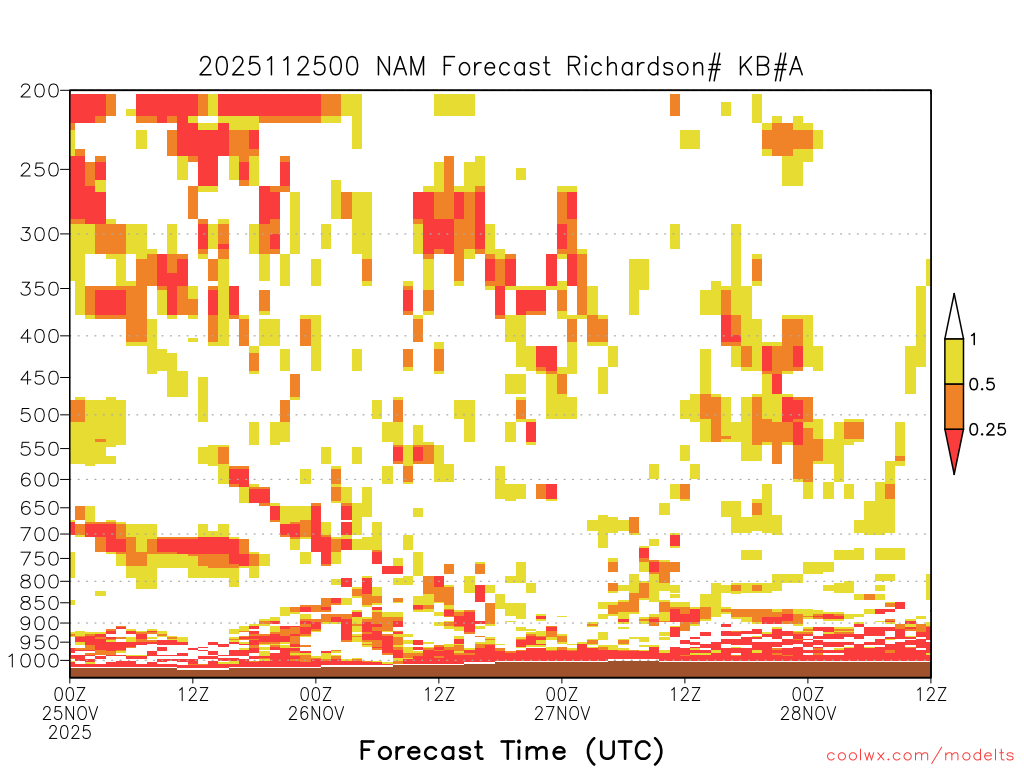 2025112500 NAM Forecast Richardson# KB#A

200
250
300
350
400
450
500
550
600
650
700
750
800
850
900
950
1000

1
0.5
0.25

00Z
25NOV
2025
12Z
00Z
26NOV
12Z
00Z
27NOV
12Z
00Z
28NOV
12Z

Forecast Time (UTC)

coolwx.com/modelts